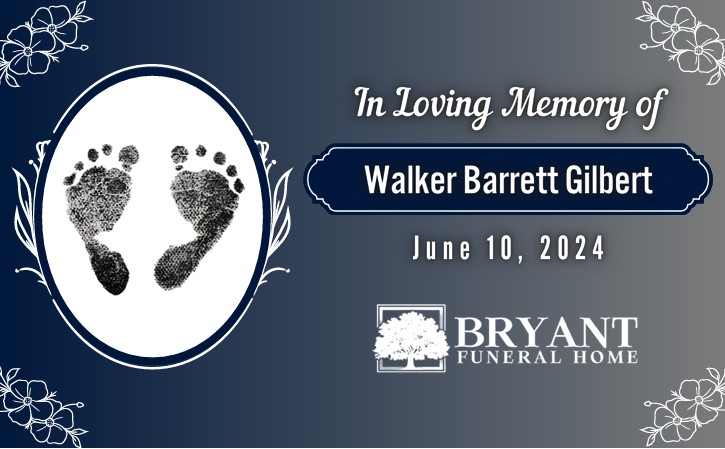 In Loving Memory of

Walker Barrett Gilbert

June 10, 2024

BRYANT
FUNERAL HOME